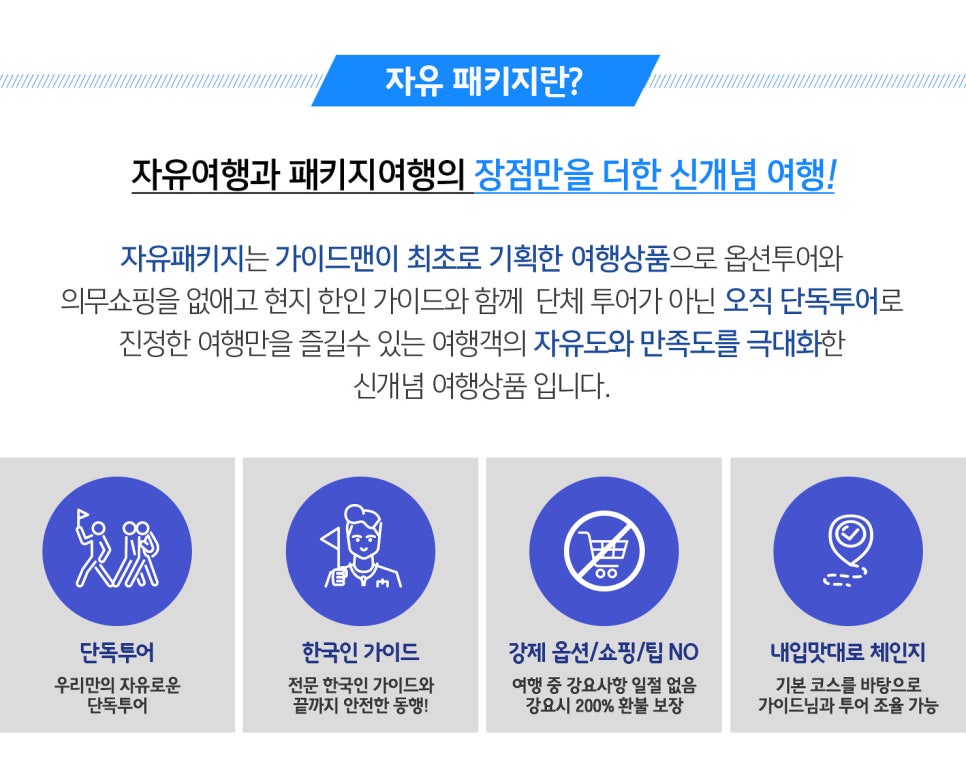 자유 패키지란?

자유여행과 패키지여행의 장점만을 더한 신개념 여행!

자유패키지는 가이드맨이 최초로 기획한 여행상품으로 옵션투어와 의무쇼핑을 없애고 현지 한인 가이드와 함께 단체 투어가 아닌 오직 단독투어로 진정한 여행만을 즐길수 있는 여행객의 자유도와 만족도를 극대화한 신개념 여행상품 입니다.

단독투어
우리만의 자유로운 단독투어

한국인 가이드
전문 한국인 가이드와 끝까지 안전한 동행!

강제 옵션/쇼핑/팁 NO
여행 중 강요사항 일절 없음 강요시 200% 환불 보장

내입맛대로 체인지
기본 코스를 바탕으로 가이드님과 투어 조율 가능